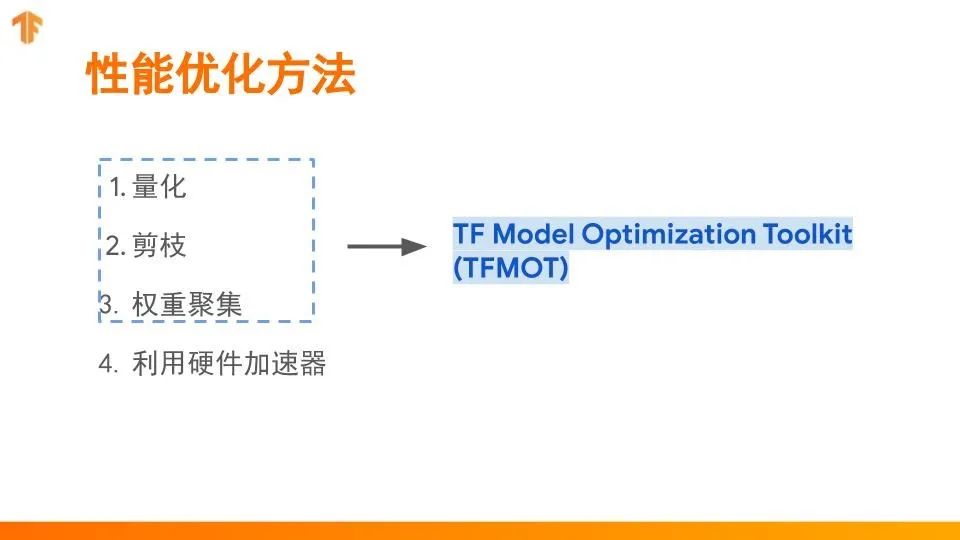 性能优化方法

1. 量化

2. 剪枝

3. 权重聚集

4. 利用硬件加速器

TF Model Optimization Toolkit (TFMOT)